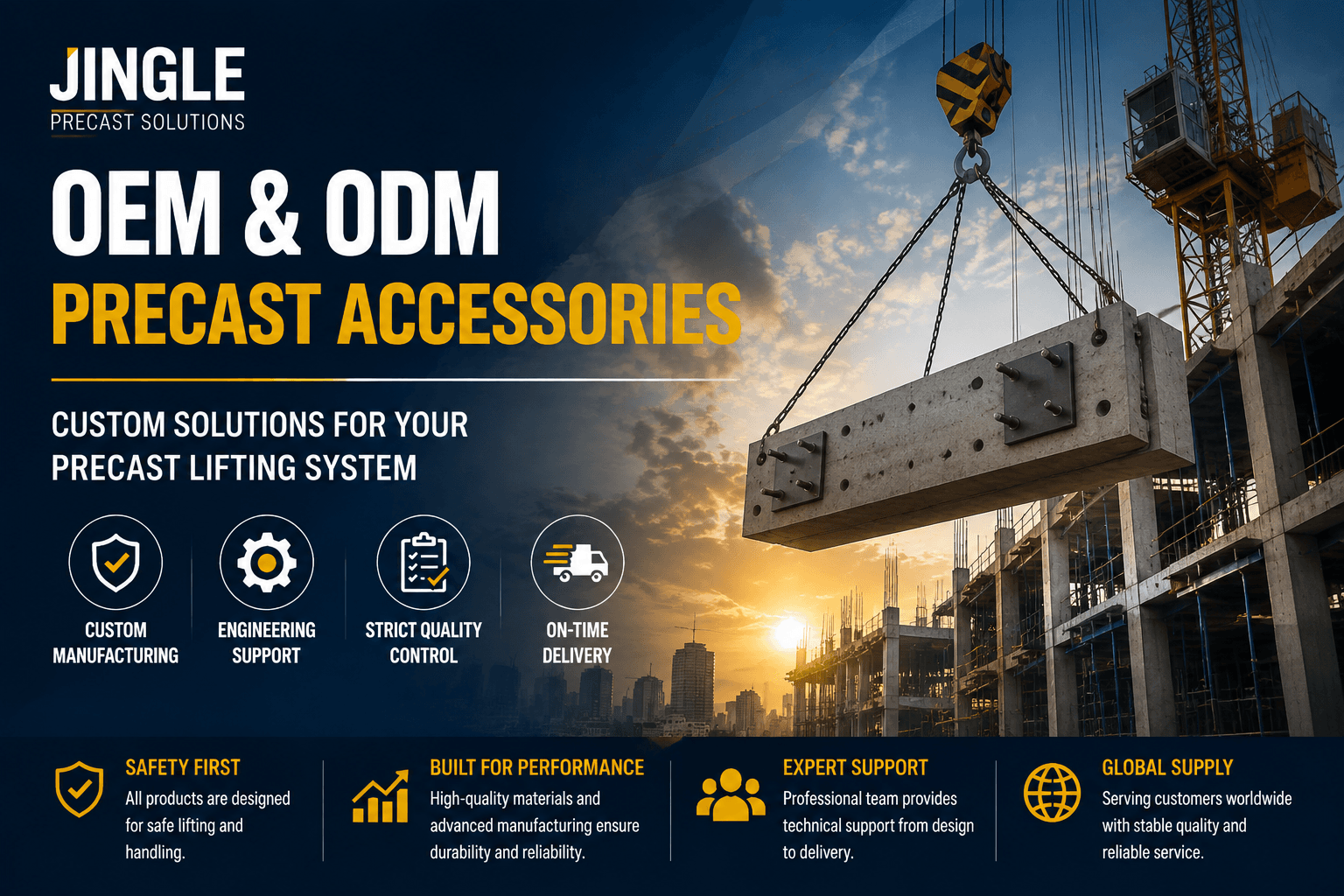 JINGLE
PRECAST SOLUTIONS

OEM & ODM
PRECAST ACCESSORIES

CUSTOM SOLUTIONS FOR YOUR PRECAST LIFTING SYSTEM

CUSTOM MANUFACTURING

ENGINEERING SUPPORT

STRICT QUALITY CONTROL

ON-TIME DELIVERY

SAFETY FIRST
All products are designed for safe lifting and handling.

BUILT FOR PERFORMANCE
High-quality materials and advanced manufacturing ensure durability and reliability.

EXPERT SUPPORT
Professional team provides technical support from design to delivery.

GLOBAL SUPPLY
Serving customers worldwide with stable quality and reliable service.